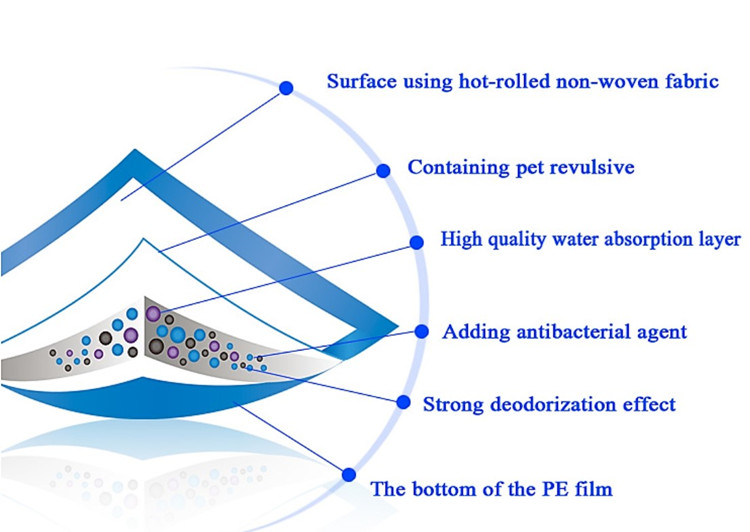 Surface using hot-rolled non-woven fabric

Containing pet revulsive

High quality water absorption layer

Adding antibacterial agent

Strong deodorization effect

The bottom of the PE film